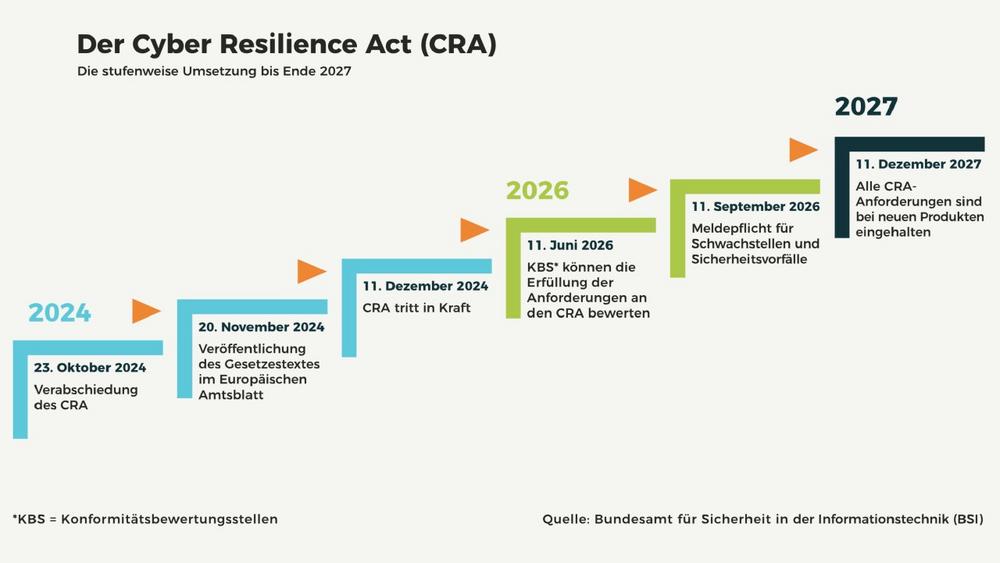 Der Cyber Resilience Act (CRA)
Die stufenweise Umsetzung bis Ende 2027

2024

23. Oktober 2024
Verabschiedung des CRA

20. November 2024
Veröffentlichung des Gesetzestextes im Europäischen Amtsblatt

11. Dezember 2024
CRA tritt in Kraft

2026

11. Juni 2026
KBS* können die Erfüllung der Anforderungen an den CRA bewerten

11. September 2026
Meldepflicht für Schwachstellen und Sicherheitsvorfälle

2027

11. Dezember 2027
Alle CRA-Anforderungen sind bei neuen Produkten eingehalten

*KBS = Konformitätsbewertungsstellen

Quelle: Bundesamt für Sicherheit in der Informationstechnik (BSI)